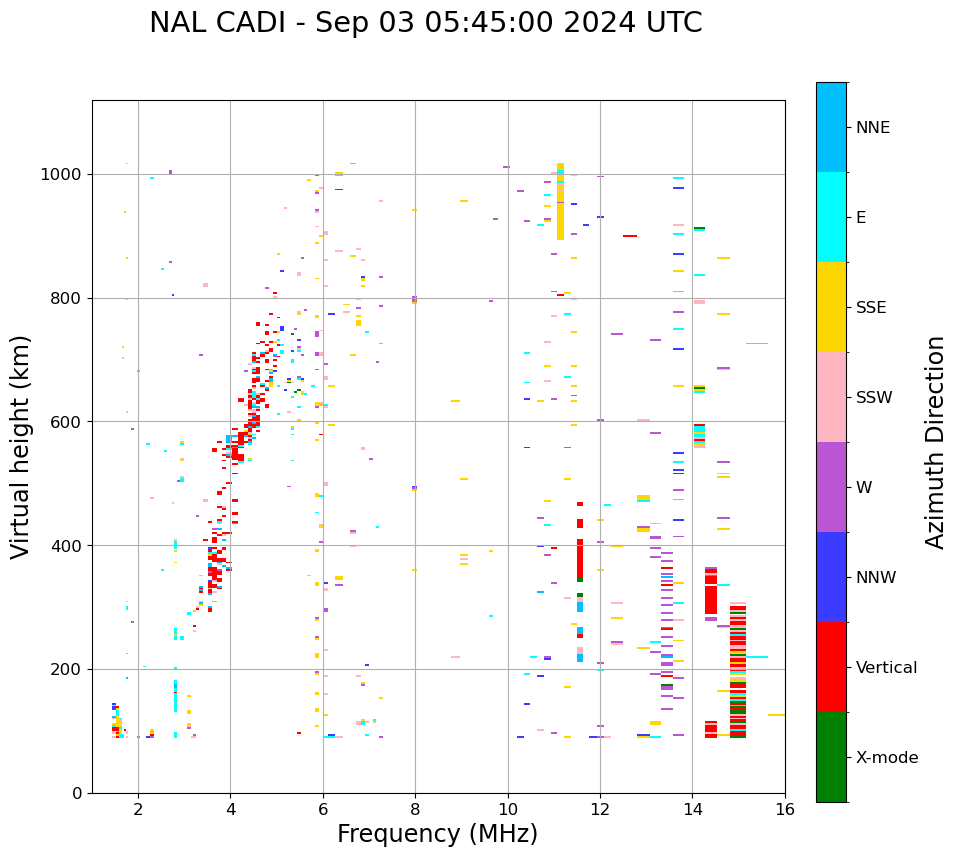 NAL CADI - Sep 03 05:45:00 2024 UTC

Virtual height (km)

1000
800
600
400
200
0

2
4
6
8
10
12
14
16

Frequency (MHz)

NNE
E
SSE
SSW
W
NNW
Vertical
X-mode

Azimuth Direction